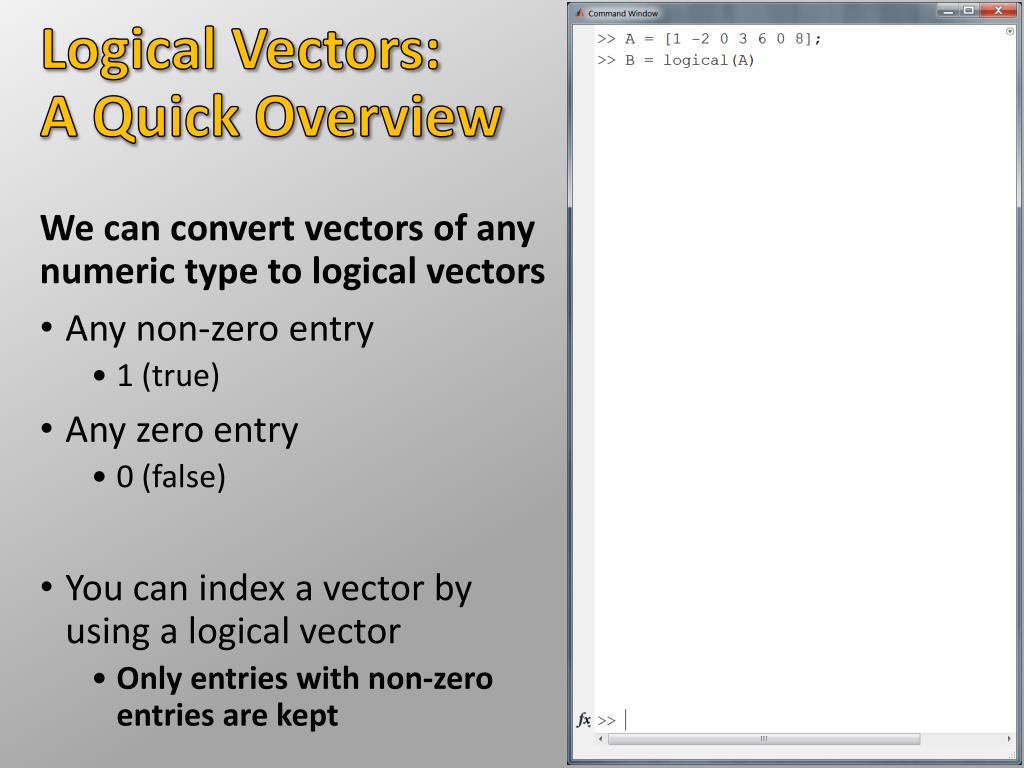 Logical Vectors:
A Quick Overview

We can convert vectors of any numeric type to logical vectors

• Any non-zero entry
• 1 (true)
• Any zero entry
• 0 (false)

• You can index a vector by using a logical vector
• Only entries with non-zero entries are kept

Command Window

>> A = [1 -2 0 3 6 0 8];
>> B = logical(A)

fx >>